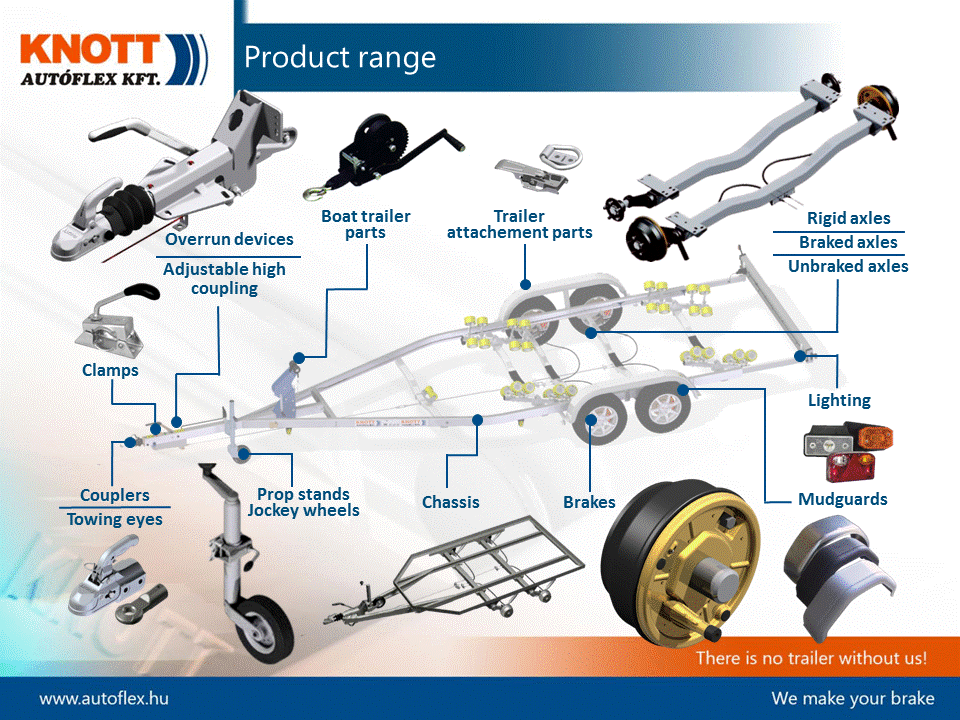 KNOTT
AUTÓFLEX KFT.

Product range

Overrun devices

Adjustable high coupling

Boat trailer parts

Trailer attachement parts

Rigid axles

Braked axles

Unbraked axles

Clamps

Lighting

Couplers

Towing eyes

Prop stands

Jockey wheels

Chassis

Brakes

Mudguards

There is no trailer without us!

www.autoflex.hu

We make your brake